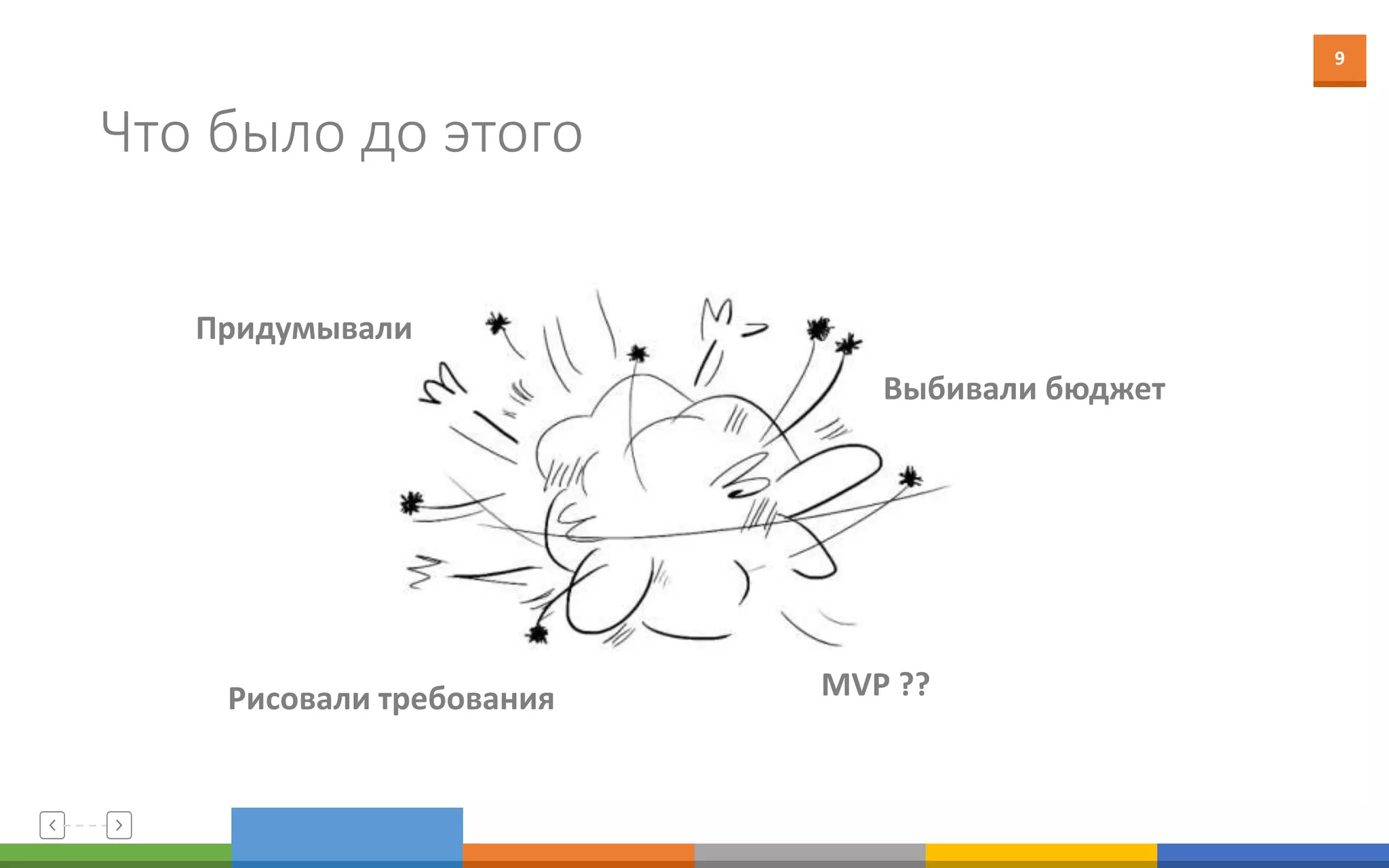 9

Что было до этого

Придумывали

Выбивали бюджет

Рисовали требования

MVP ??